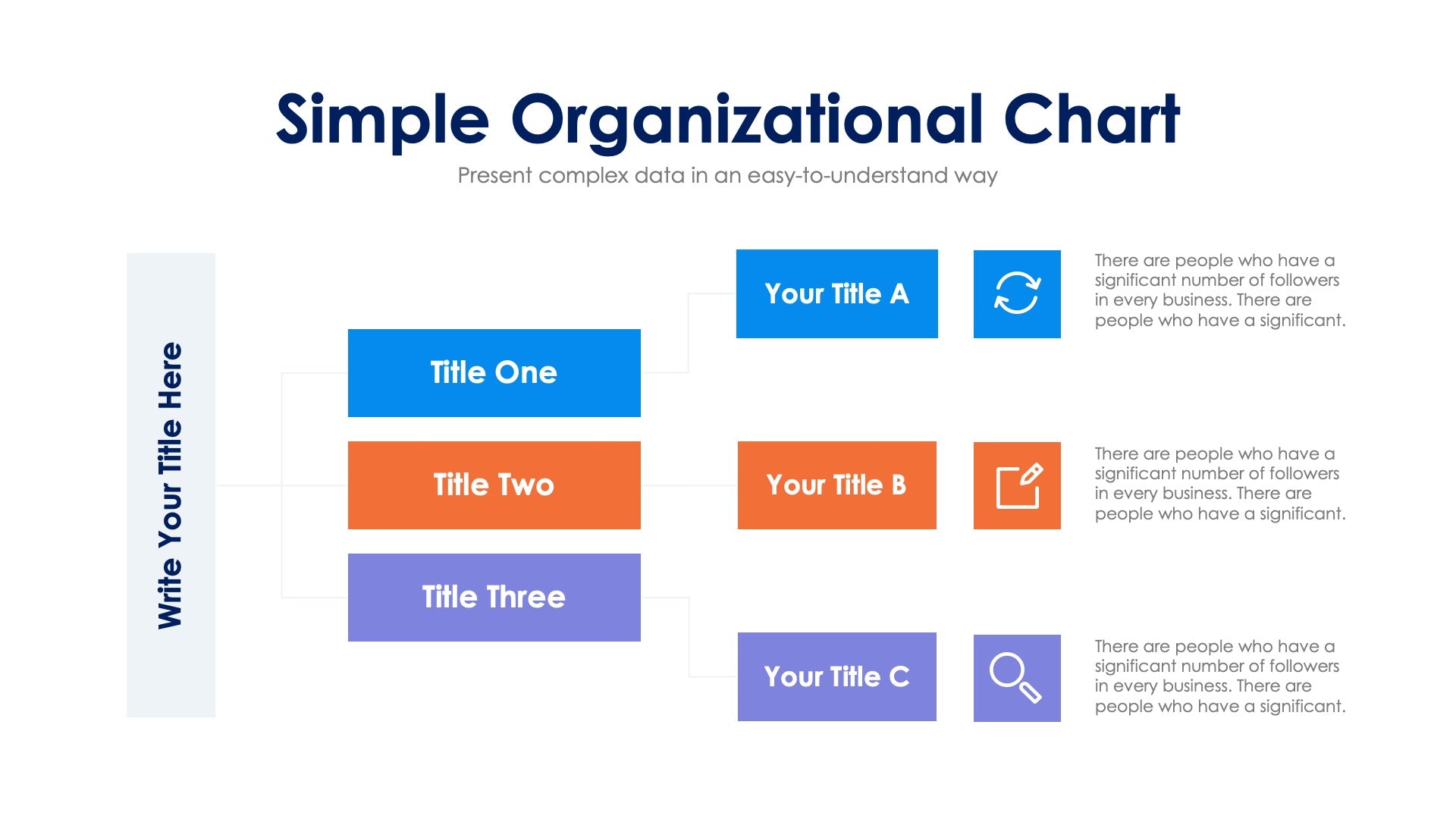 Simple Organizational Chart

Present complex data in an easy-to-understand way

Write Your Title Here

Title One

Title Two

Title Three

Your Title A

There are people who have a significant number of followers in every business. There are people who have a significant.

Your Title B

There are people who have a significant number of followers in every business. There are people who have a significant.

Your Title C

There are people who have a significant number of followers in every business. There are people who have a significant.